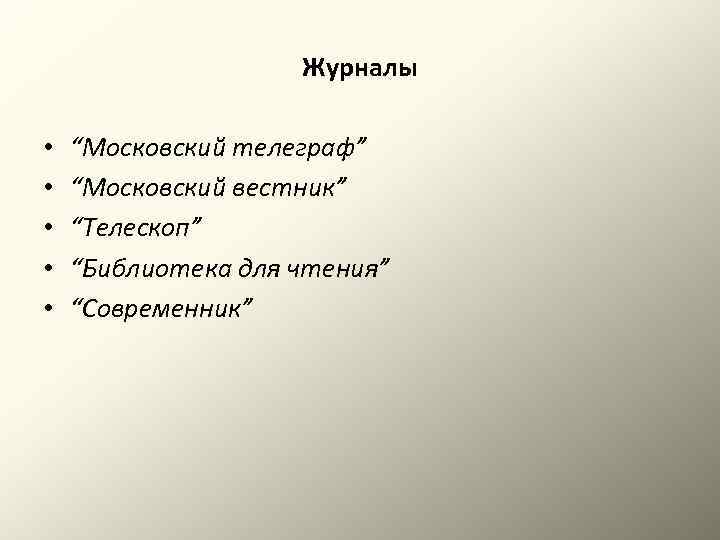 Журналы

• “Московский телеграф”
• “Московский вестник”
• “Телескоп”
• “Библиотека для чтения”
• “Современник”